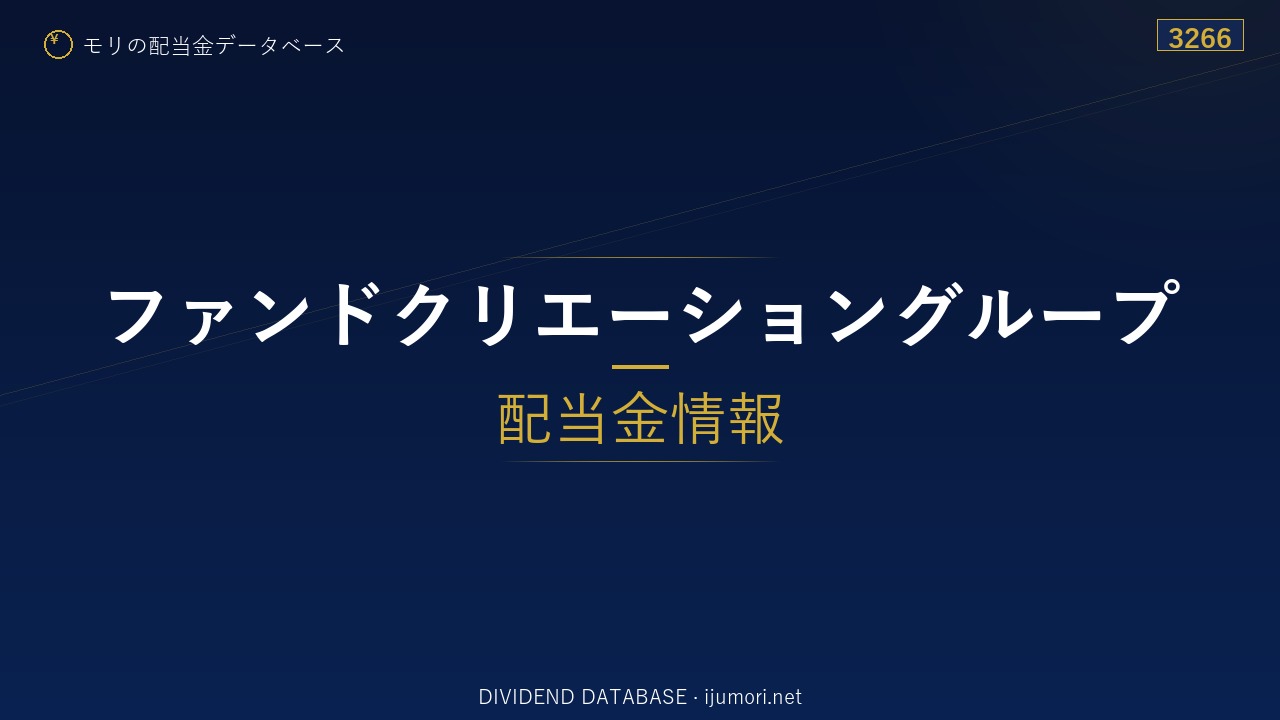 ¥ モリの配当金データベース

3266

ファンドクリエーショングループ

配当金情報

DIVIDEND DATABASE · ijumori.net